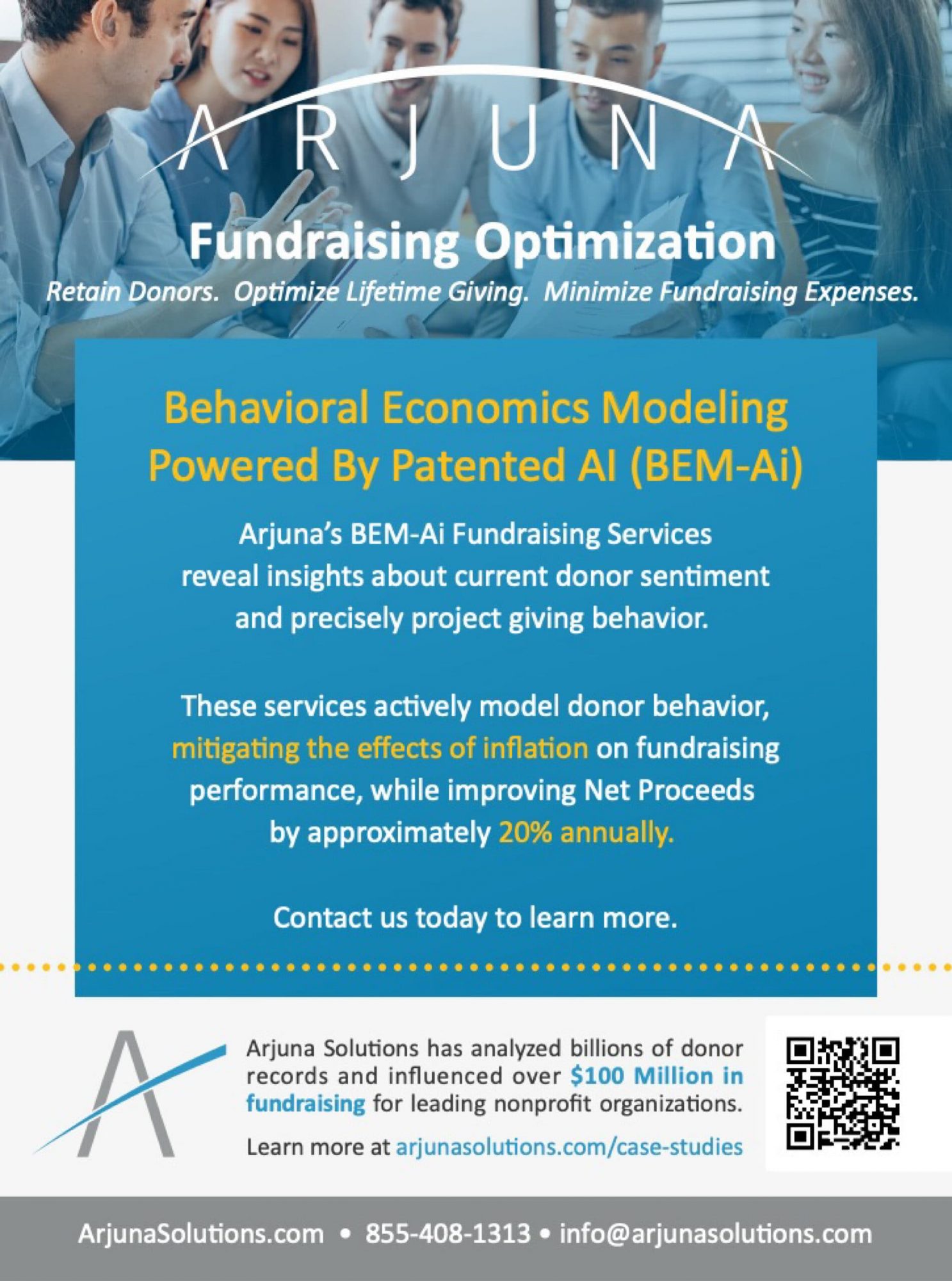 ARJUNA

Fundraising Optimization

Retain Donors. Optimize Lifetime Giving. Minimize Fundraising Expenses.

Behavioral Economics Modeling Powered By Patented AI (BEM-Ai)

Arjuna's BEM-Ai Fundraising Services reveal insights about current donor sentiment and precisely project giving behavior.

These services actively model donor behavior, mitigating the effects of inflation on fundraising performance, while improving Net Proceeds by approximately 20% annually.

Contact us today to learn more.

Arjuna Solutions has analyzed billions of donor records and influenced over $100 Million in fundraising for leading nonprofit organizations.

Learn more at arjunasolutions.com/case-studies

ArjunaSolutions.com • 855-408-1313 • info@arjunasolutions.com